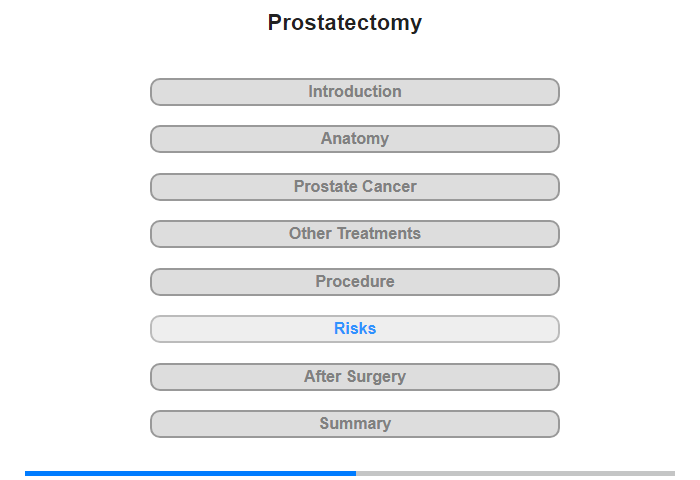 Prostatectomy

Introduction

Anatomy

Prostate Cancer

Other Treatments

Procedure

Risks

After Surgery

Summary